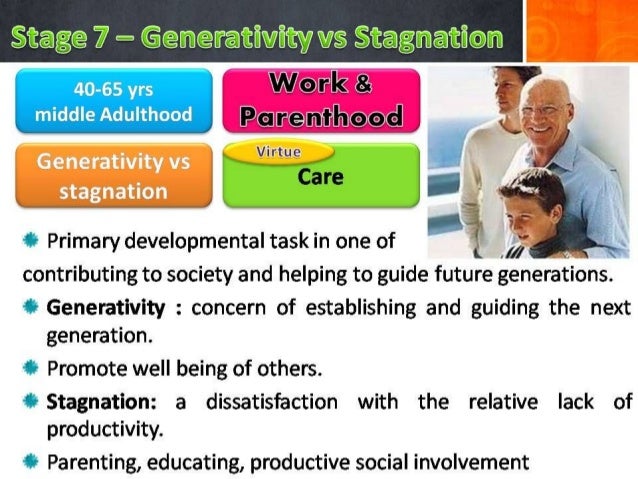 Stage 7 – Generativity vs Stagnation

40-65 yrs middle Adulthood

Work & Parenthood

Generativity vs stagnation

Virtue

Care

Primary developmental task in one of contributing to society and helping to guide future generations.

Generativity : concern of establishing and guiding the next generation.

Promote well being of others.

Stagnation: a dissatisfaction with the relative lack of productivity.

Parenting, educating, productive social involvement